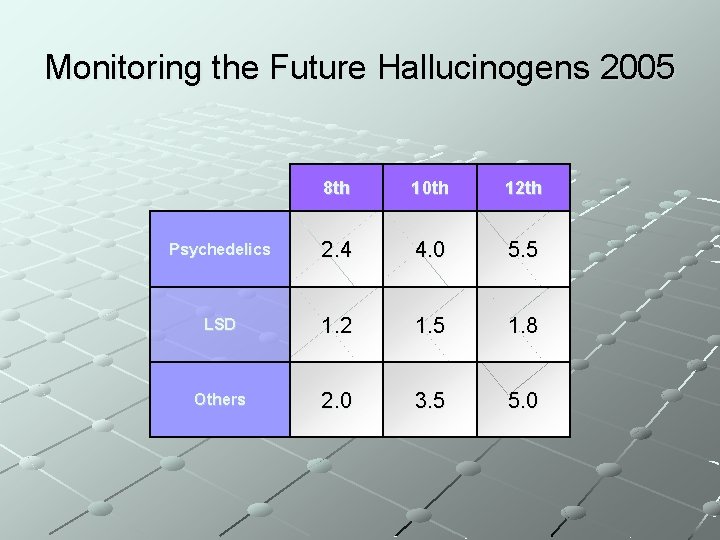 Monitoring the Future Hallucinogens 2005

| | 8th | 10th | 12th |
|---|---|---|---|
| Psychedelics | 2.4 | 4.0 | 5.5 |
| LSD | 1.2 | 1.5 | 1.8 |
| Others | 2.0 | 3.5 | 5.0 |